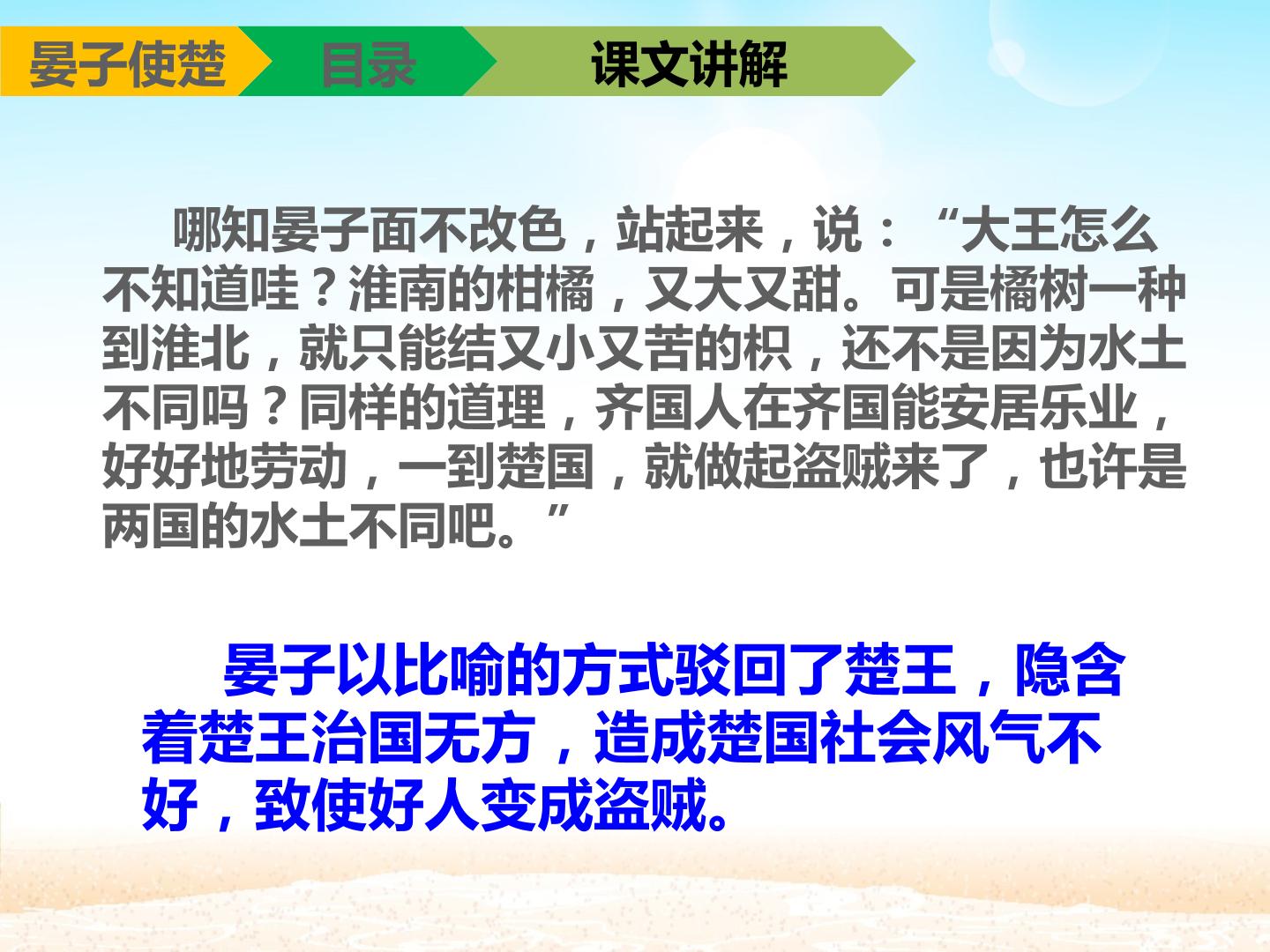 晏子使楚 目录 课文讲解

哪知晏子面不改色，站起来，说：“大王怎么不知道哇？淮南的柑橘，又大又甜。可是橘树一种到淮北，就只能结又小又苦的枳，还不是因为水土不同吗？同样的道理，齐国人在齐国能安居乐业，好好地劳动，一到楚国，就做起盗贼来了，也许是两国的水土不同吧。”

晏子以比喻的方式驳回了楚王，隐含着楚王治国无方，造成楚国社会风气不好，致使好人变成盗贼。